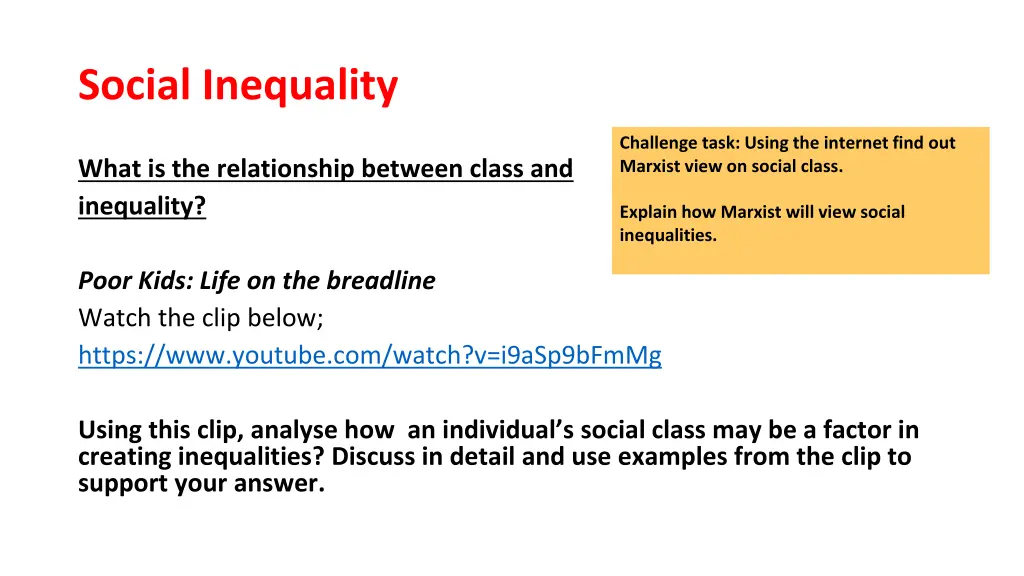 Social Inequality

What is the relationship between class and inequality?

Challenge task: Using the internet find out Marxist view on social class.

Explain how Marxist will view social inequalities.

Poor Kids: Life on the breadline
Watch the clip below;
https://www.youtube.com/watch?v=i9aSp9bFmMg

Using this clip, analyse how an individual's social class may be a factor in creating inequalities? Discuss in detail and use examples from the clip to support your answer.